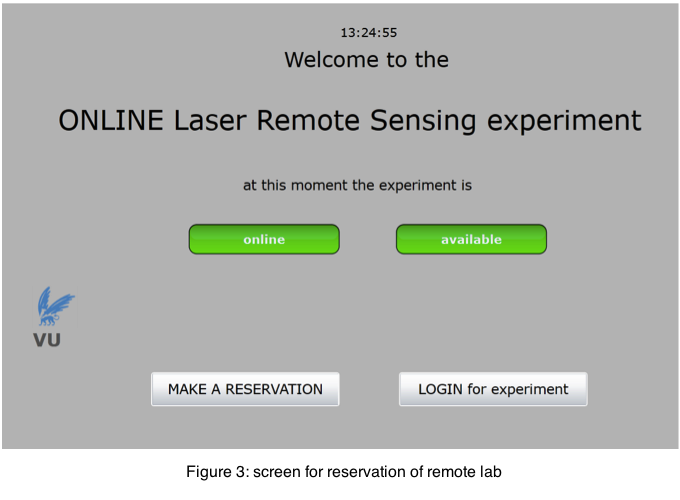 13:24:55

Welcome to the

ONLINE Laser Remote Sensing experiment

at this moment the experiment is

online

available

VU

MAKE A RESERVATION

LOGIN for experiment

Figure 3: screen for reservation of remote lab